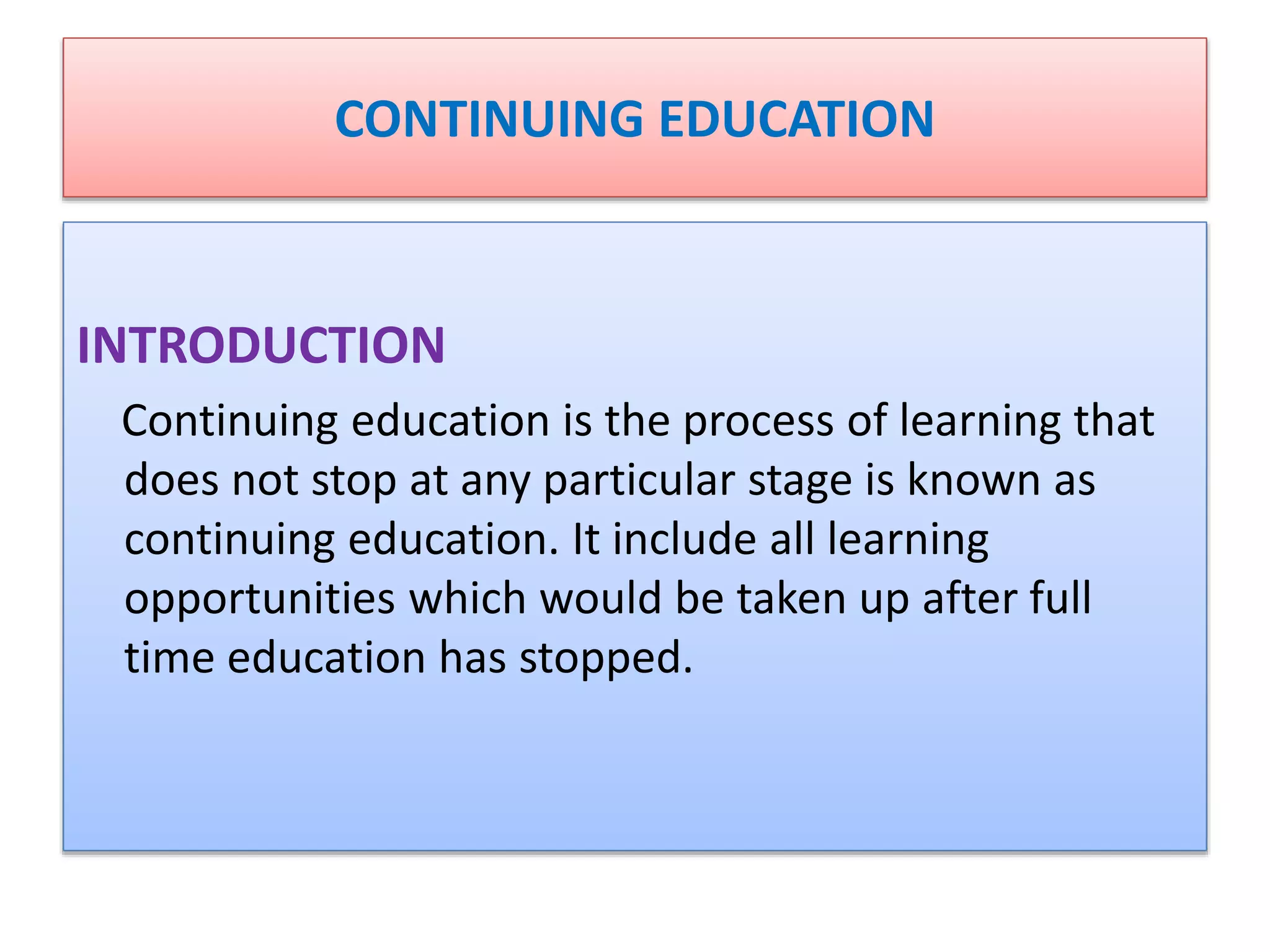 CONTINUING EDUCATION

INTRODUCTION

Continuing education is the process of learning that does not stop at any particular stage is known as continuing education. It include all learning opportunities which would be taken up after full time education has stopped.